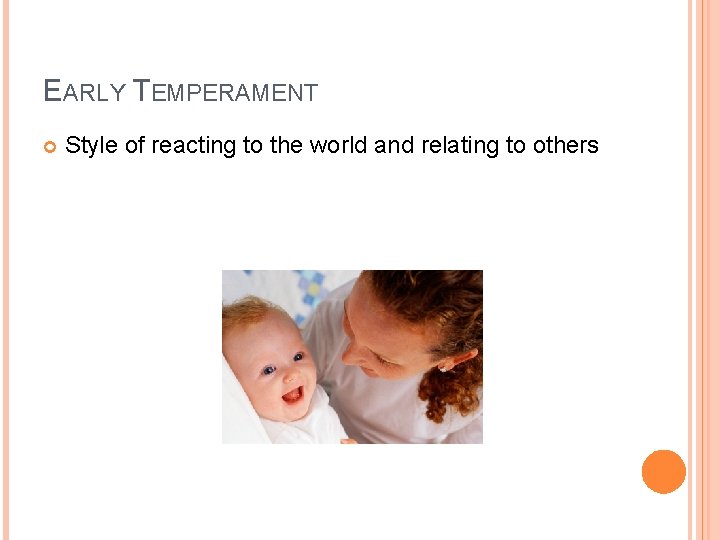 EARLY TEMPERAMENT

Style of reacting to the world and relating to others